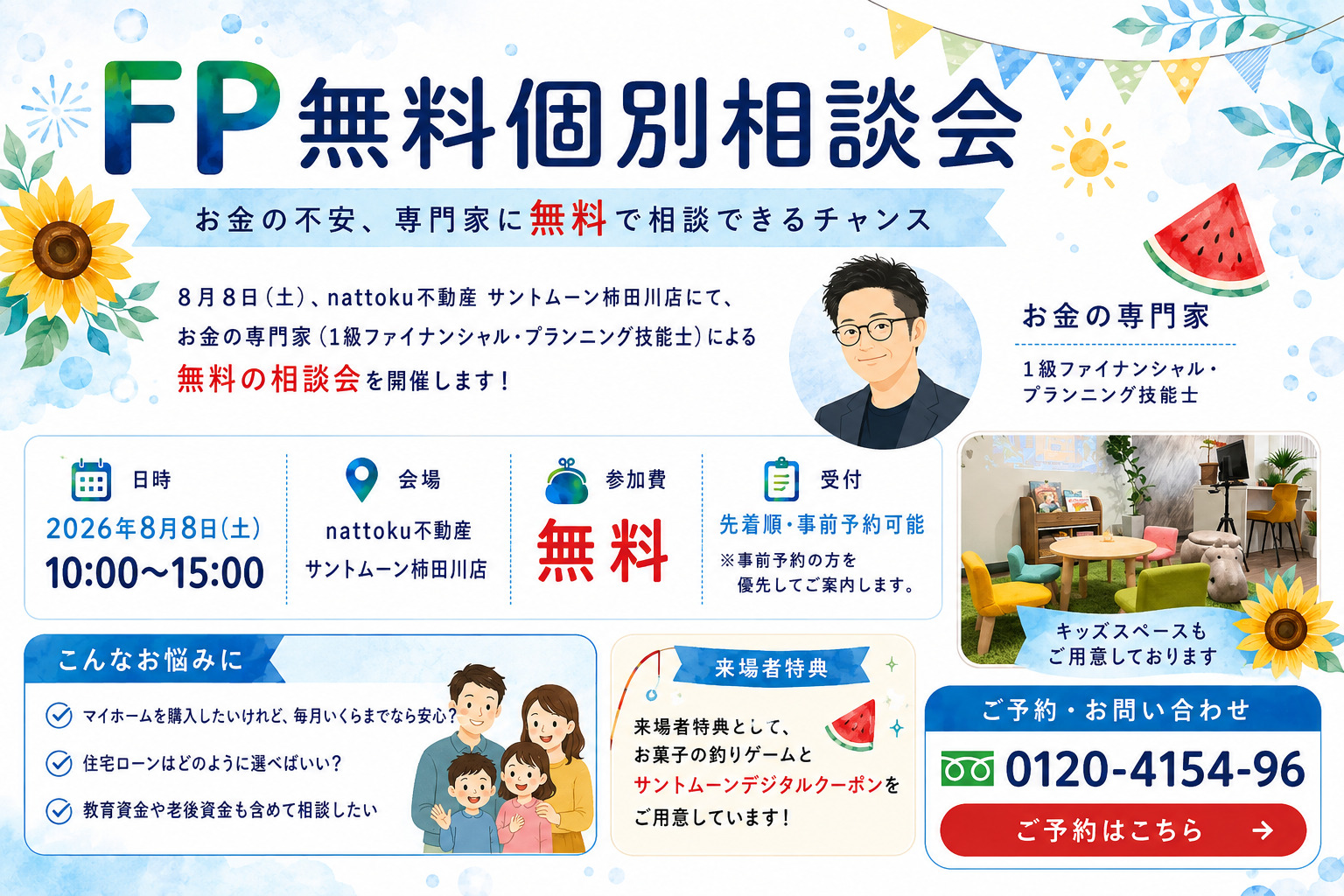 FP無料個別相談会

お金の不安、専門家に無料で相談できるチャンス

8月8日（土）、nattoku不動産 サントムーン柿田川店にて、お金の専門家（1級ファイナンシャル・プランニング技能士）による無料の相談会を開催します！

お金の専門家

1級ファイナンシャル・プランニング技能士

日時
2026年8月8日（土）
10:00〜15:00

会場
nattoku不動産
サントムーン柿田川店

参加費
無料

受付
先着順・事前予約可能
※事前予約の方を優先してご案内します。

キッズスペースもご用意しております

こんなお悩みに

マイホームを購入したいけれど、毎月いくらまでなら安心？

住宅ローンはどのように選べばいい？

教育資金や老後資金も含めて相談したい

来場者特典

来場者特典として、お菓子の釣りゲームとサントムーンデジタルクーポンをご用意しています！

ご予約・お問い合わせ

0120-4154-96

ご予約はこちら →